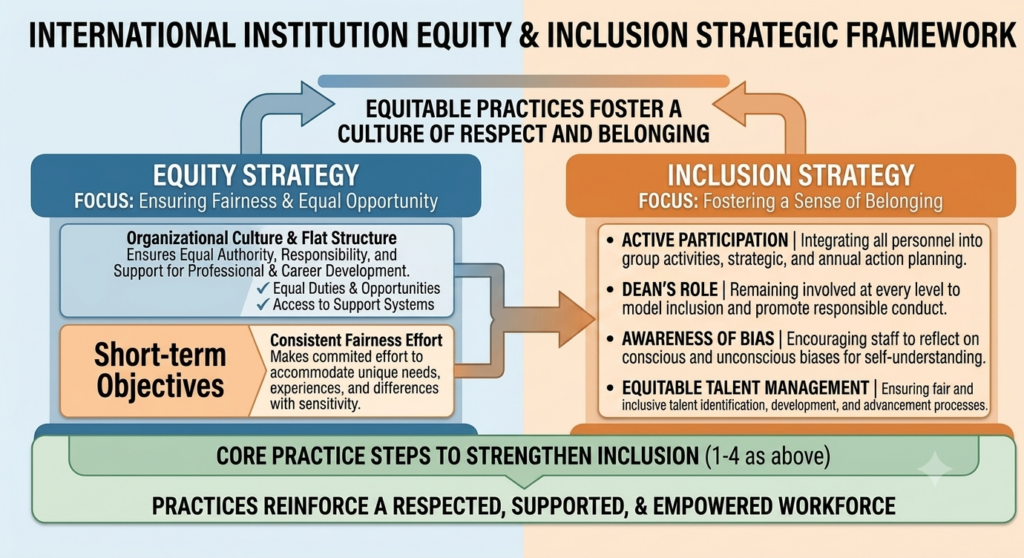 INTERNATIONAL INSTITUTION EQUITY & INCLUSION STRATEGIC FRAMEWORK

EQUITABLE PRACTICES FOSTER A CULTURE OF RESPECT AND BELONGING

EQUITY STRATEGY
FOCUS: Ensuring Fairness & Equal Opportunity

Organizational Culture & Flat Structure
Ensures Equal Authority, Responsibility, and Support for Professional & Career Development.
✓ Equal Duties & Opportunities
✓ Access to Support Systems

Short-term Objectives

Consistent Fairness Effort
Makes commited effort to accommodate unique needs, experiences, and differences with sensitivity.

INCLUSION STRATEGY
FOCUS: Fostering a Sense of Belonging

• ACTIVE PARTICIPATION | Integrating all personnel into group activities, strategic, and annual action planning.
• DEAN'S ROLE | Remaining involved at every level to model inclusion and promote responsible conduct.
• AWARENESS OF BIAS | Encouraging staff to reflect on conscious and unconscious biases for self-understanding.
• EQUITABLE TALENT MANAGEMENT | Ensuring fair and inclusive talent identification, development, and advancement processes.

CORE PRACTICE STEPS TO STRENGTHEN INCLUSION (1-4 as above)

PRACTICES REINFORCE A RESPECTED, SUPPORTED, & EMPOWERED WORKFORCE